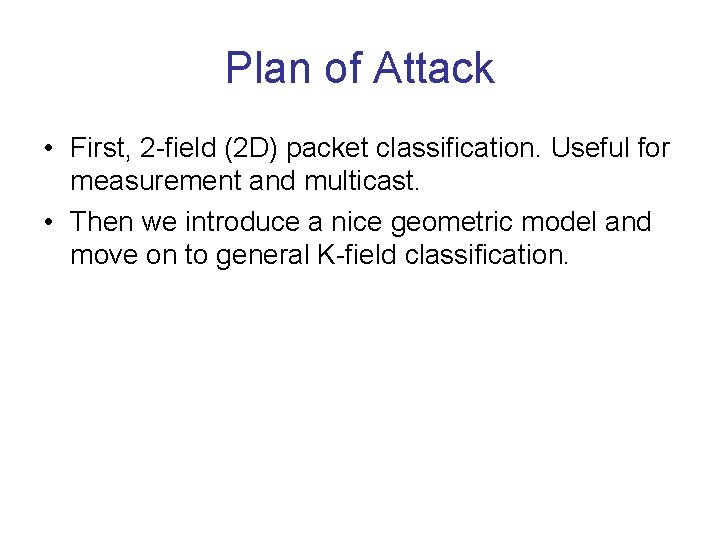 Plan of Attack

• First, 2-field (2D) packet classification. Useful for measurement and multicast.

• Then we introduce a nice geometric model and move on to general K-field classification.